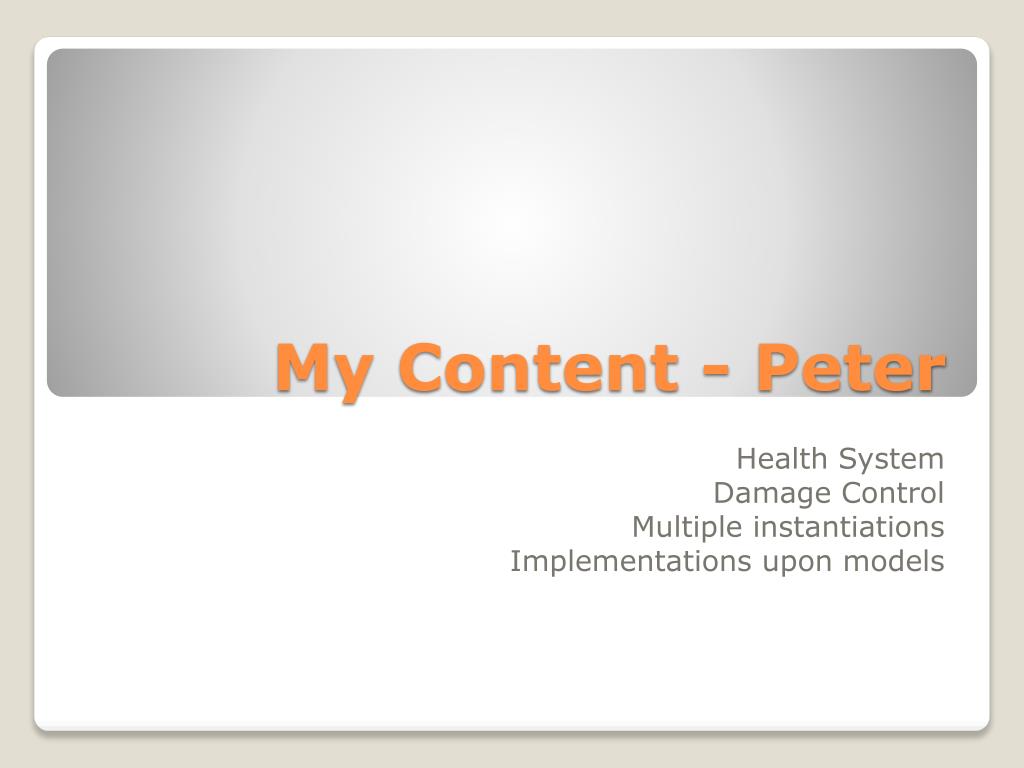 My Content - Peter

Health System
Damage Control
Multiple instantiations
Implementations upon models